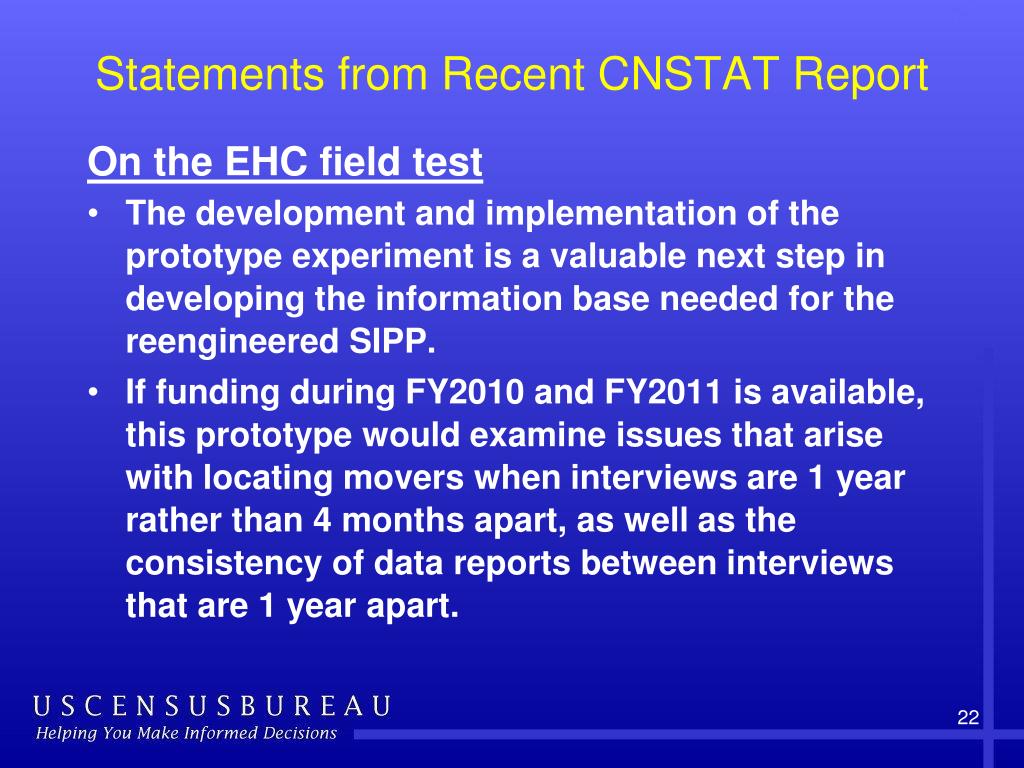 Statements from Recent CNSTAT Report

On the EHC field test

• The development and implementation of the prototype experiment is a valuable next step in developing the information base needed for the reengineered SIPP.

• If funding during FY2010 and FY2011 is available, this prototype would examine issues that arise with locating movers when interviews are 1 year rather than 4 months apart, as well as the consistency of data reports between interviews that are 1 year apart.

USCENSUSBUREAU
Helping You Make Informed Decisions

22